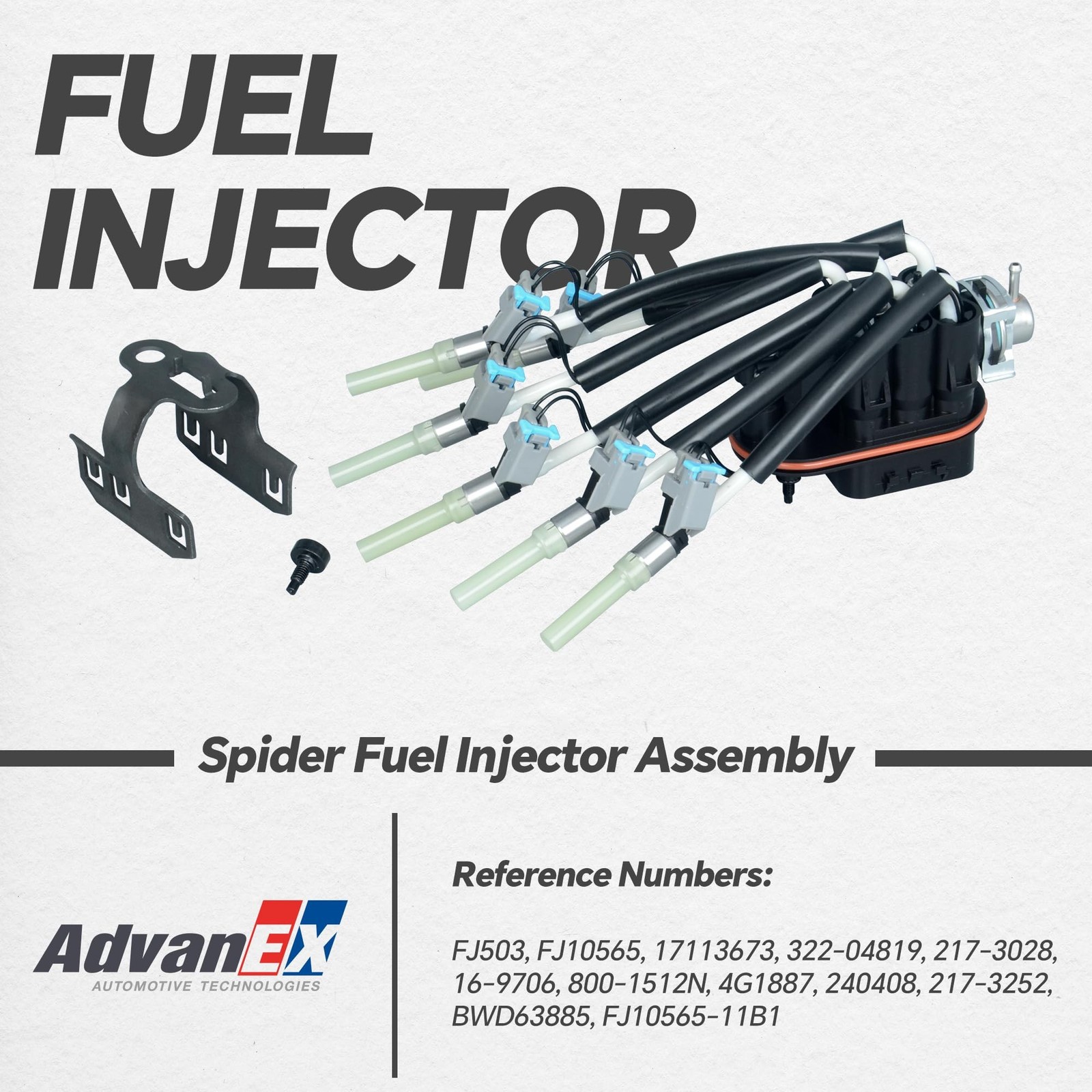 FUEL INJECTOR

Spider Fuel Injector Assembly

AdvanEX
AUTOMOTIVE TECHNOLOGIES

Reference Numbers:

FJ503, FJ10565, 17113673, 322-04819, 217-3028, 16-9706, 800-1512N, 4G1887, 240408, 217-3252, BWD63885, FJ10565-11B1